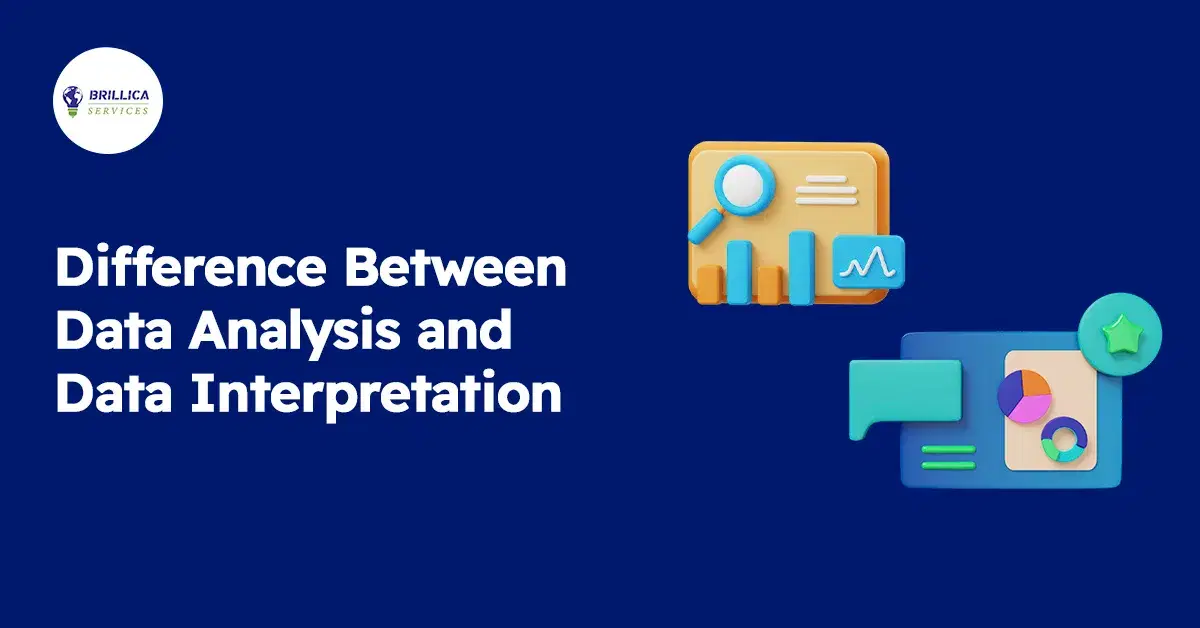 BRILLICA
SERVICES

Difference Between Data Analysis and Data Interpretation